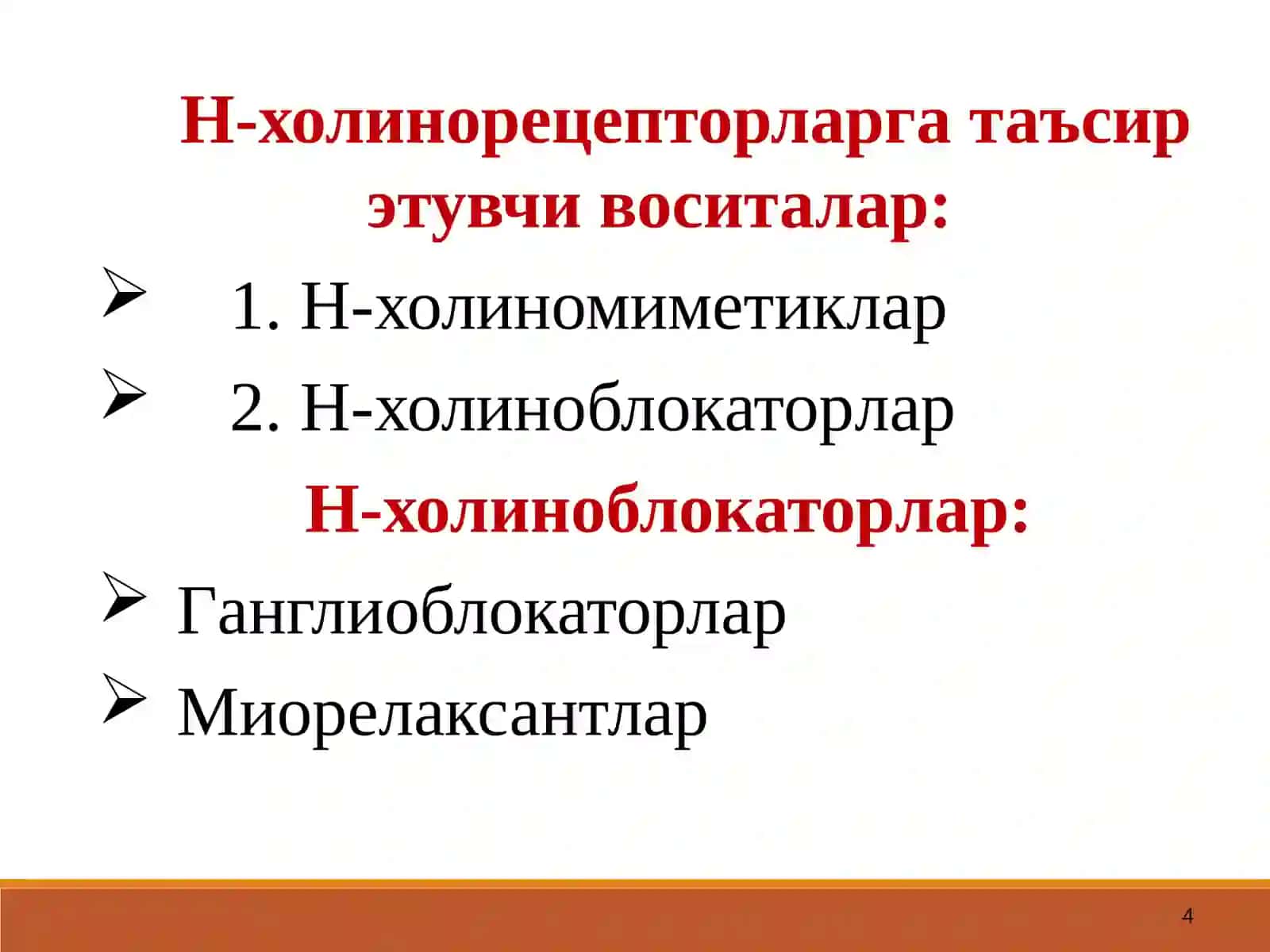 Н-холинорецепторларга таъсир этувчи воситалар:

➢ 1. Н-холиномиметиклар

➢ 2. Н-холиноблокаторлар

Н-холиноблокаторлар:

➢ Ганглиоблокаторлар

➢ Миорелаксантлар

4